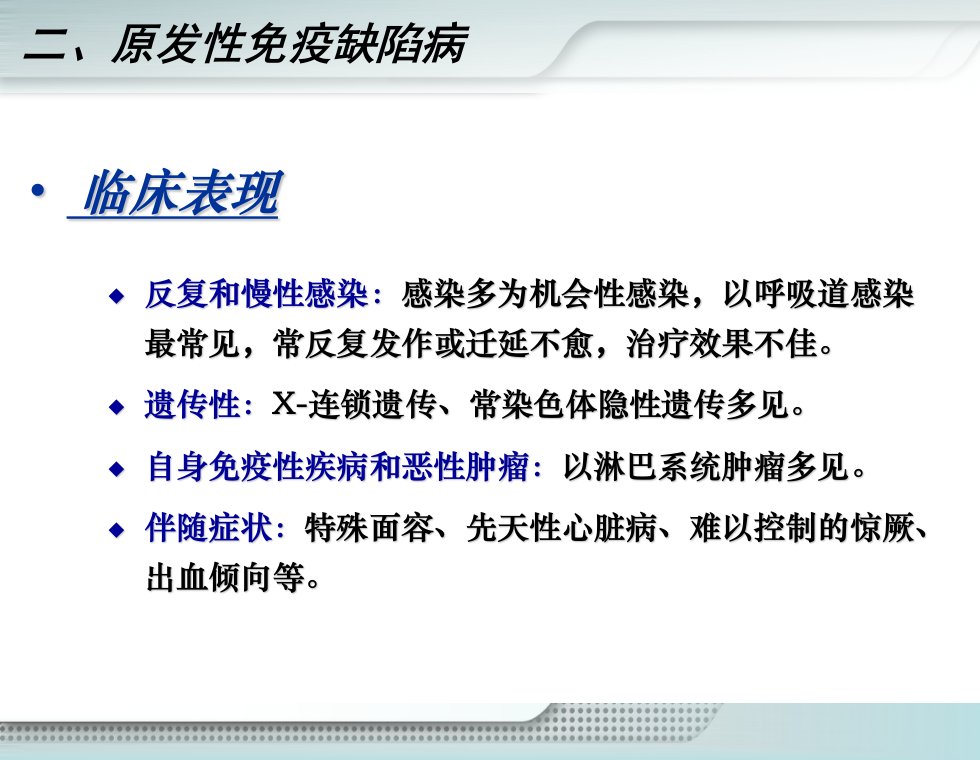 二、原发性免疫缺陷病

• 临床表现

◆ 反复和慢性感染：感染多为机会性感染，以呼吸道感染最常见，常反复发作或迁延不愈，治疗效果不佳。

◆ 遗传性：X-连锁遗传、常染色体隐性遗传多见。

◆ 自身免疫性疾病和恶性肿瘤：以淋巴系统肿瘤多见。

◆ 伴随症状：特殊面容、先天性心脏病、难以控制的惊厥、出血倾向等。